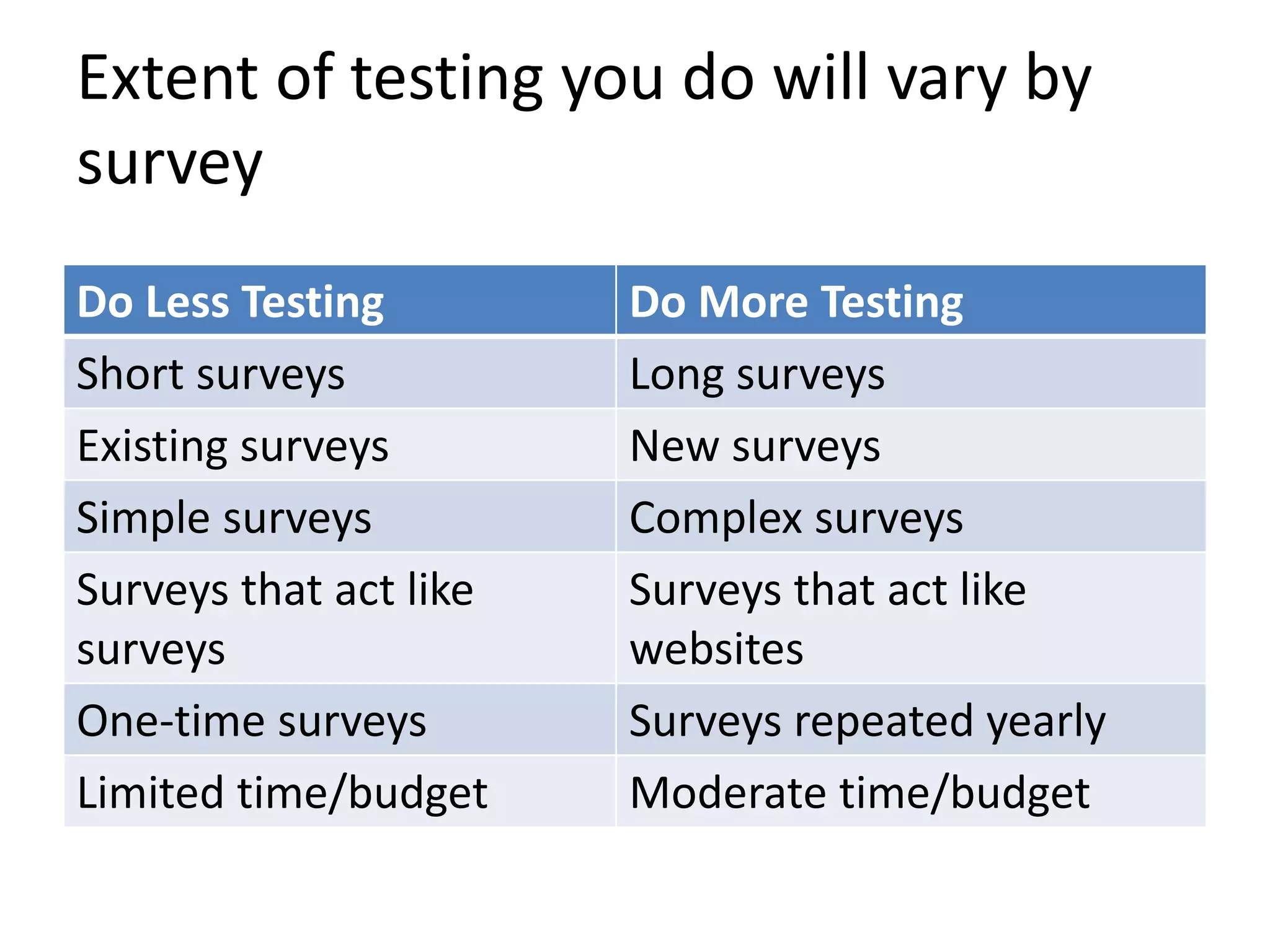 Extent of testing you do will vary by survey

| Do Less Testing | Do More Testing |
|---|---|
| Short surveys | Long surveys |
| Existing surveys | New surveys |
| Simple surveys | Complex surveys |
| Surveys that act like surveys | Surveys that act like websites |
| One-time surveys | Surveys repeated yearly |
| Limited time/budget | Moderate time/budget |